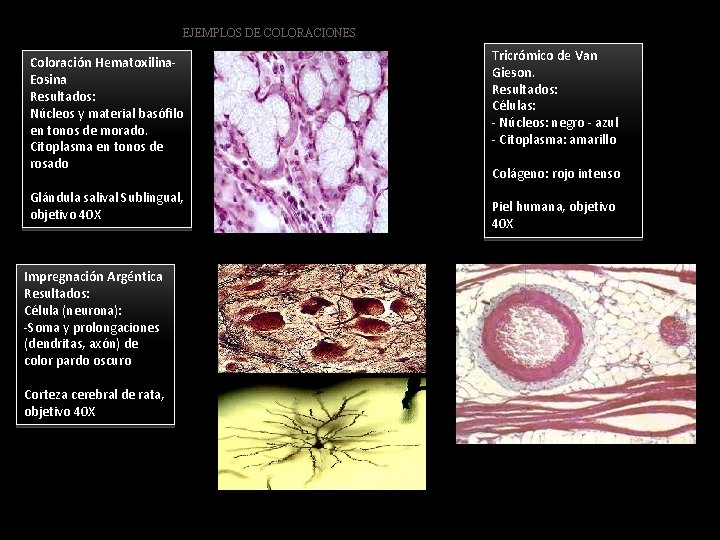 EJEMPLOS DE COLORACIONES

Coloración Hematoxilina-Eosina
Resultados:
Núcleos y material basófilo en tonos de morado.
Citoplasma en tonos de rosado

Glándula salival Sublingual, objetivo 40X

Tricrómico de Van Gieson.
Resultados:
Células:
- Núcleos: negro - azul
- Citoplasma: amarillo

Colágeno: rojo intenso

Piel humana, objetivo 40X

Impregnación Argéntica
Resultados:
Célula (neurona):
-Soma y prolongaciones (dendritas, axón) de color pardo oscuro

Corteza cerebral de rata, objetivo 40X